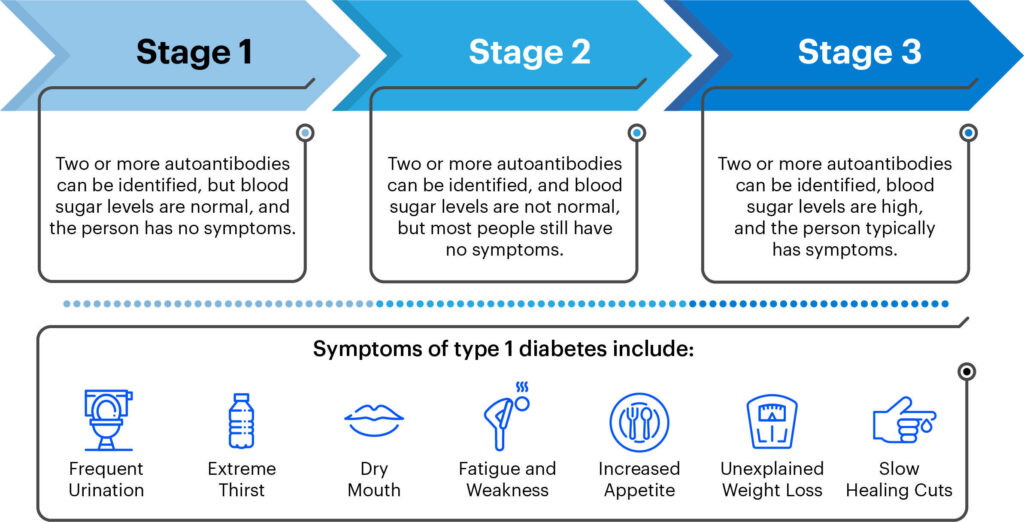 Stage 1

Two or more autoantibodies can be identified, but blood sugar levels are normal, and the person has no symptoms.

Stage 2

Two or more autoantibodies can be identified, and blood sugar levels are not normal, but most people still have no symptoms.

Stage 3

Two or more autoantibodies can be identified, blood sugar levels are high, and the person typically has symptoms.

Symptoms of type 1 diabetes include:

Frequent Urination

Extreme Thirst

Dry Mouth

Fatigue and Weakness

Increased Appetite

Unexplained Weight Loss

Slow Healing Cuts